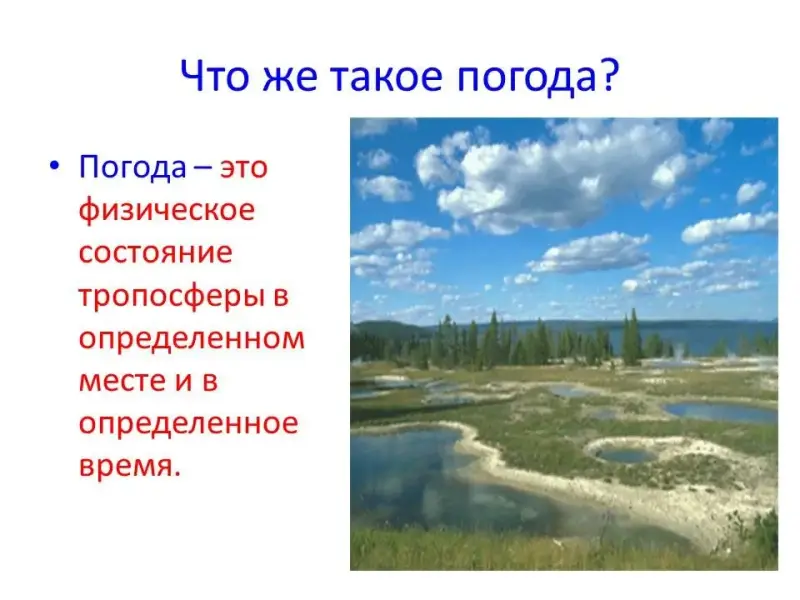 Что же такое погода?

• Погода – это физическое состояние тропосферы в определенном месте и в определенное время.